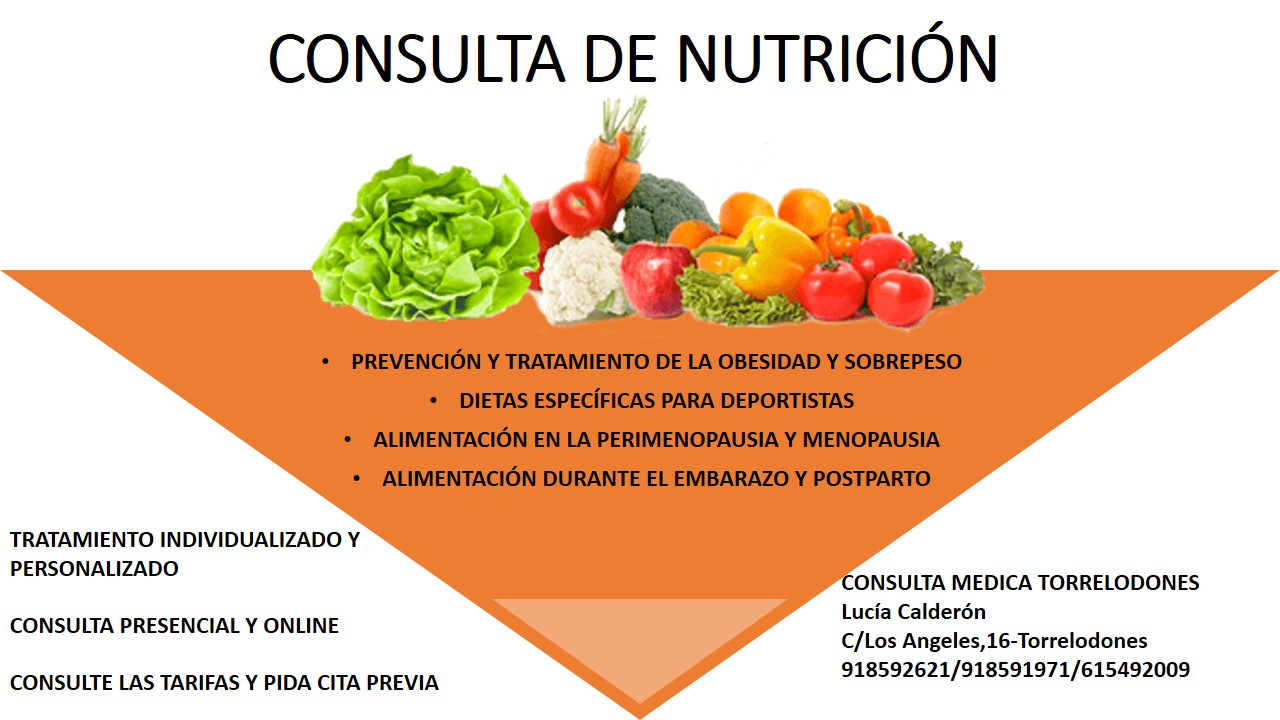 CONSULTA DE NUTRICIÓN

• PREVENCIÓN Y TRATAMIENTO DE LA OBESIDAD Y SOBREPESO
• DIETAS ESPECÍFICAS PARA DEPORTISTAS
• ALIMENTACIÓN EN LA PERIMENOPAUSIA Y MENOPAUSIA
• ALIMENTACIÓN DURANTE EL EMBARAZO Y POSTPARTO

TRATAMIENTO INDIVIDUALIZADO Y PERSONALIZADO

CONSULTA PRESENCIAL Y ONLINE

CONSULTE LAS TARIFAS Y PIDA CITA PREVIA

CONSULTA MEDICA TORRELODONES
Lucía Calderón
C/Los Angeles,16-Torrelodones
918592621/918591971/615492009